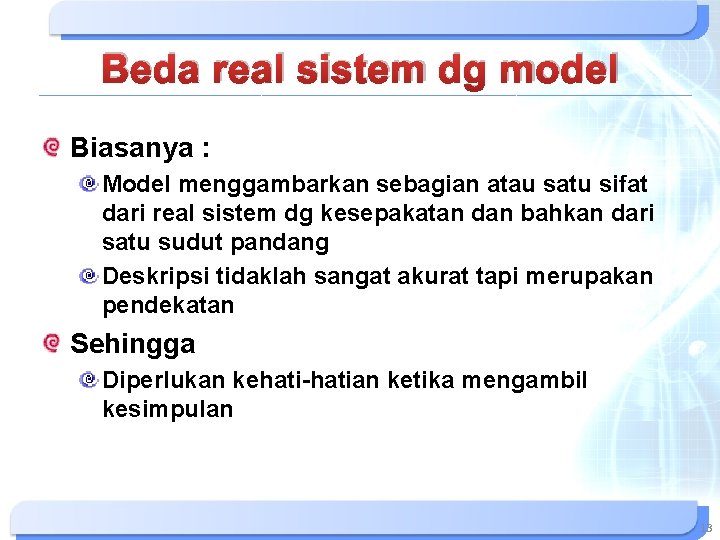 Beda real sistem dg model

Biasanya :

Model menggambarkan sebagian atau satu sifat dari real sistem dg kesepakatan dan bahkan dari satu sudut pandang

Deskripsi tidaklah sangat akurat tapi merupakan pendekatan

Sehingga

Diperlukan kehati-hatian ketika mengambil kesimpulan

13